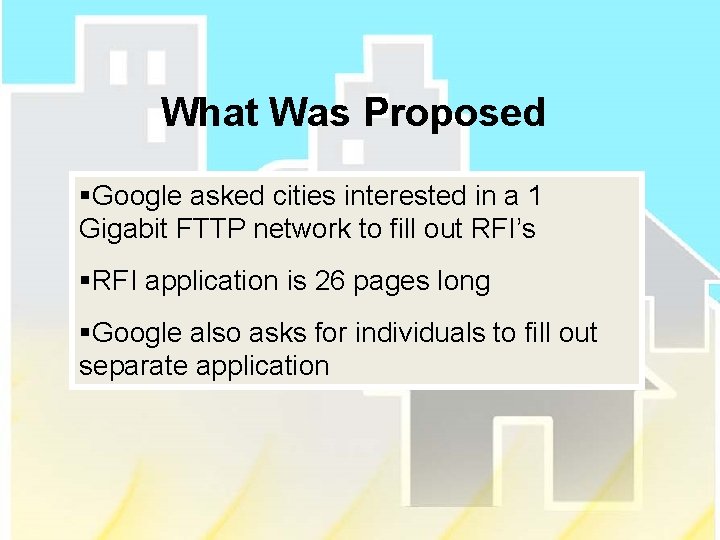 What Was Proposed

▪Google asked cities interested in a 1 Gigabit FTTP network to fill out RFI's

▪RFI application is 26 pages long

▪Google also asks for individuals to fill out separate application